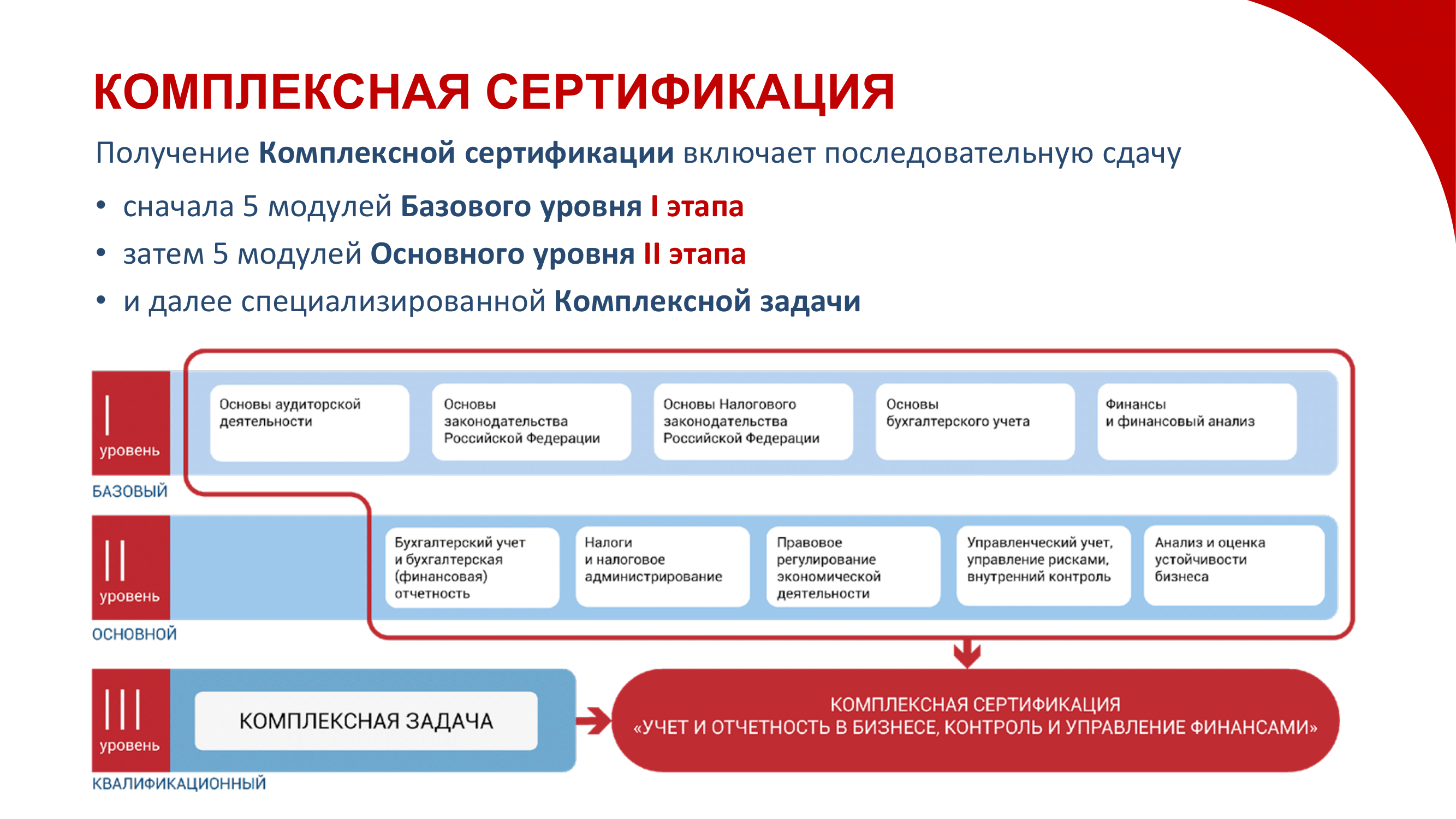 КОМПЛЕКСНАЯ СЕРТИФИКАЦИЯ

Получение Комплексной сертификации включает последовательную сдачу

• сначала 5 модулей Базового уровня I этапа
• затем 5 модулей Основного уровня II этапа
• и далее специализированной Комплексной задачи

I уровень
БАЗОВЫЙ

Основы аудиторской деятельности

Основы законодательства Российской Федерации

Основы Налогового законодательства Российской Федерации

Основы бухгалтерского учета

Финансы и финансовый анализ

II уровень
ОСНОВНОЙ

Бухгалтерский учет и бухгалтерская (финансовая) отчетность

Налоги и налоговое администрирование

Правовое регулирование экономической деятельности

Управленческий учет, управление рисками, внутренний контроль

Анализ и оценка устойчивости бизнеса

III уровень
КВАЛИФИКАЦИОННЫЙ

КОМПЛЕКСНАЯ ЗАДАЧА

КОМПЛЕКСНАЯ СЕРТИФИКАЦИЯ «УЧЕТ И ОТЧЕТНОСТЬ В БИЗНЕСЕ, КОНТРОЛЬ И УПРАВЛЕНИЕ ФИНАНСАМИ»